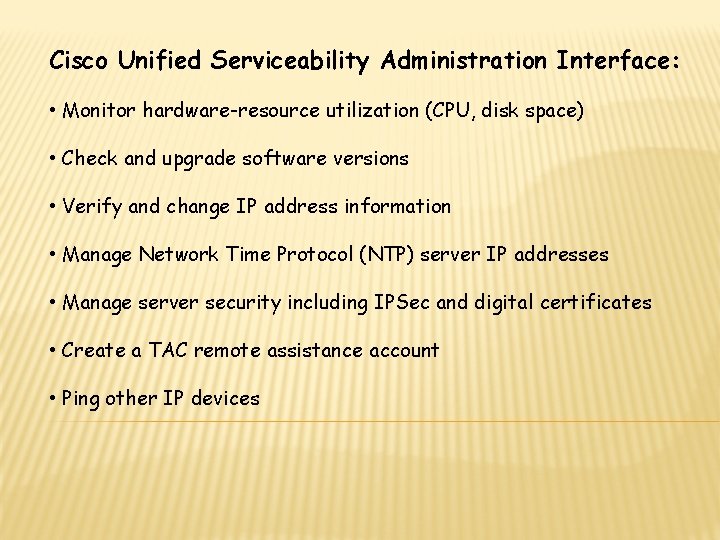 Cisco Unified Serviceability Administration Interface:

• Monitor hardware-resource utilization (CPU, disk space)

• Check and upgrade software versions

• Verify and change IP address information

• Manage Network Time Protocol (NTP) server IP addresses

• Manage server security including IPSec and digital certificates

• Create a TAC remote assistance account

• Ping other IP devices